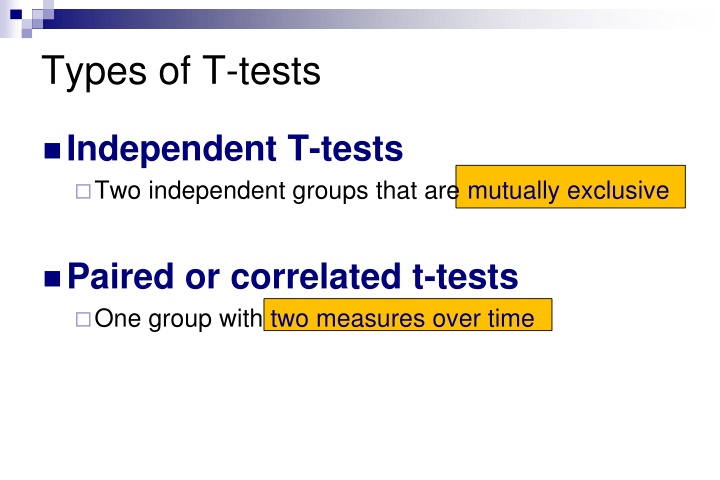 Types of T-tests

Independent T-tests

Two independent groups that are mutually exclusive

Paired or correlated t-tests

One group with two measures over time